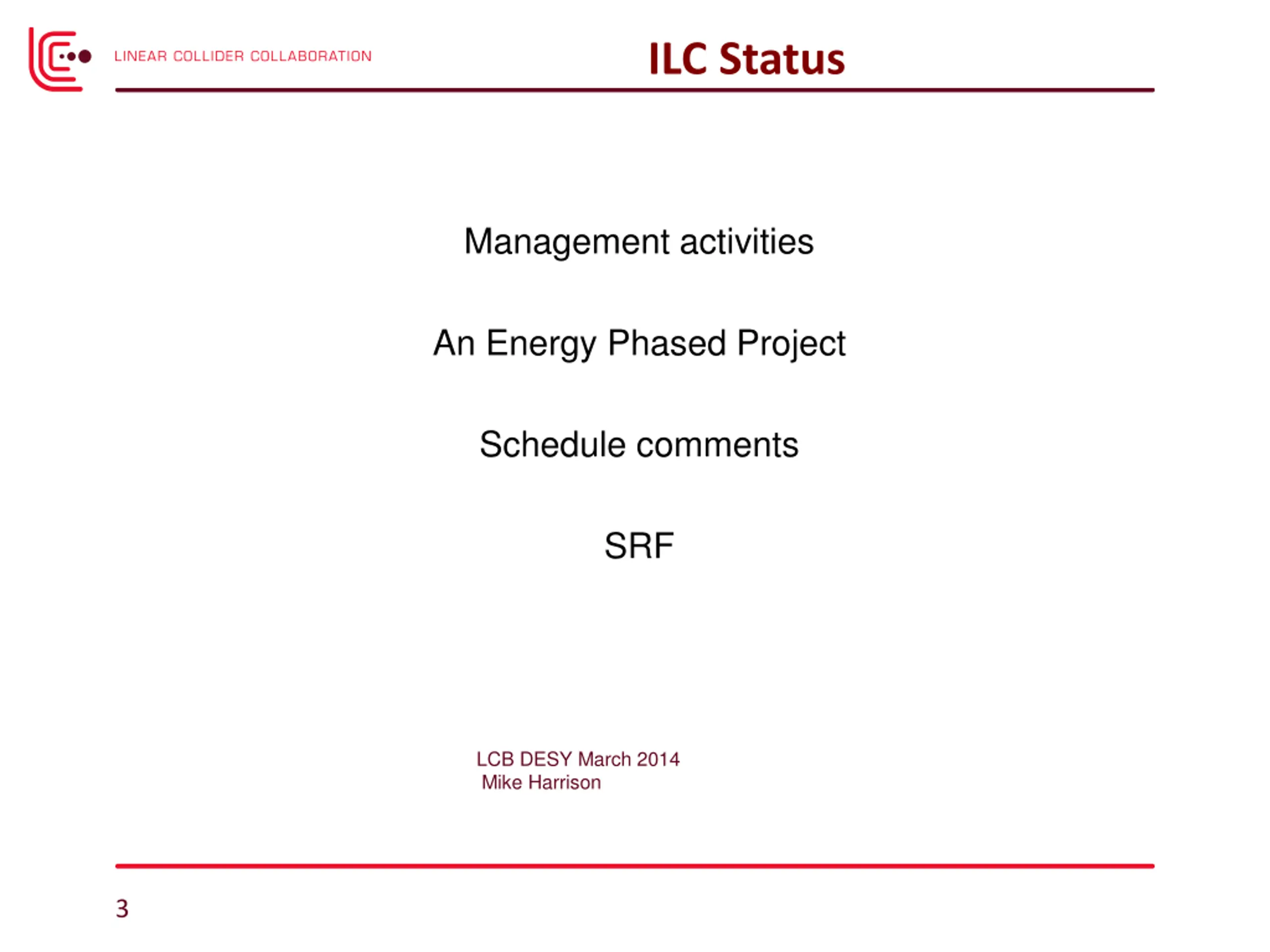 LINEAR COLLIDER COLLABORATION

ILC Status

Management activities

An Energy Phased Project

Schedule comments

SRF

LCB DESY March 2014
Mike Harrison

3